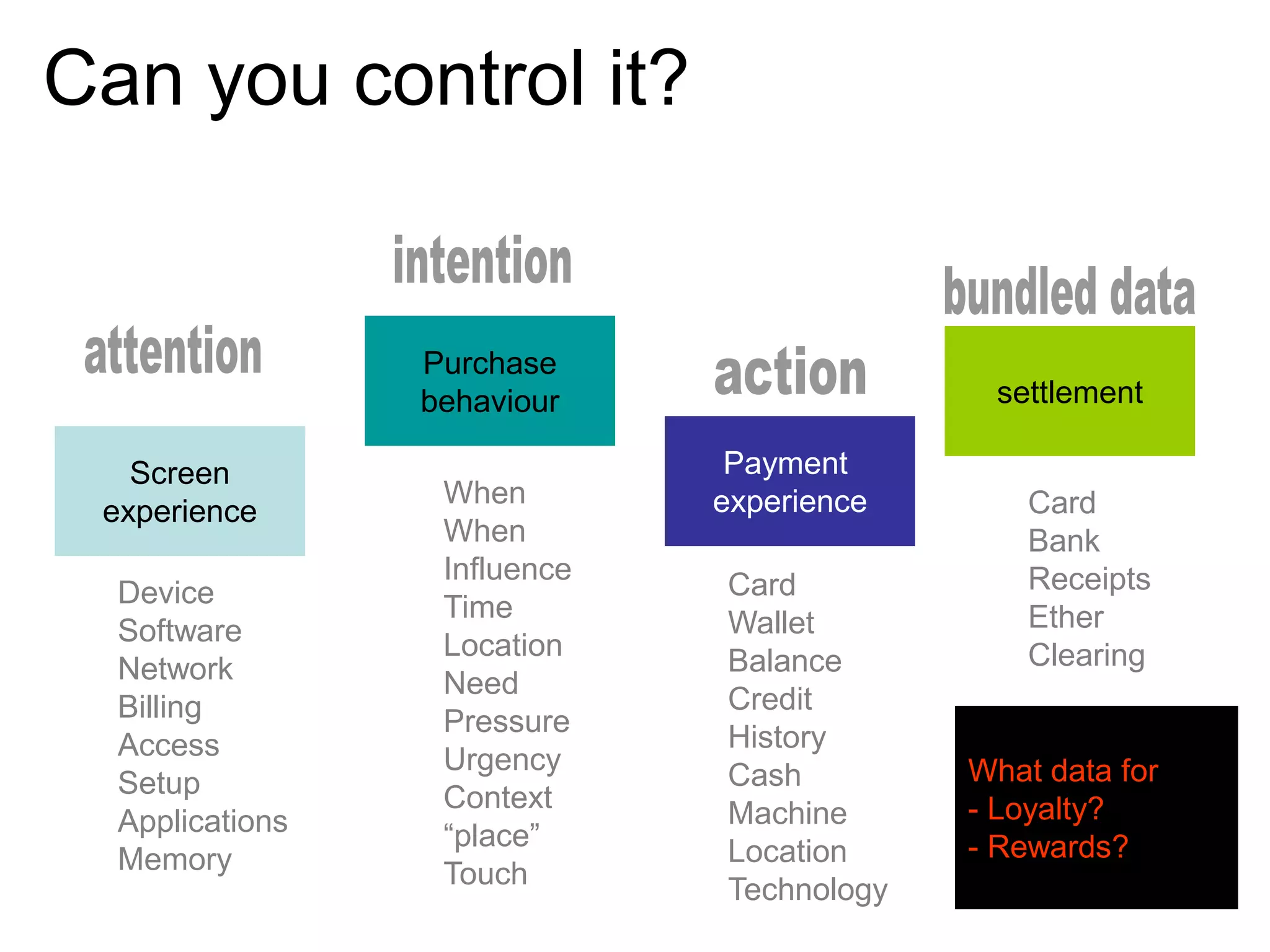 Can you control it?

attention

Screen experience

Device
Software
Network
Billing
Access
Setup
Applications
Memory

intention

Purchase behaviour

When
When
Influence
Time
Location
Need
Pressure
Urgency
Context
“place”
Touch

action

Payment experience

Card
Wallet
Balance
Credit
History
Cash
Machine
Location
Technology

bundled data

settlement

Card
Bank
Receipts
Ether
Clearing

What data for
- Loyalty?
- Rewards?